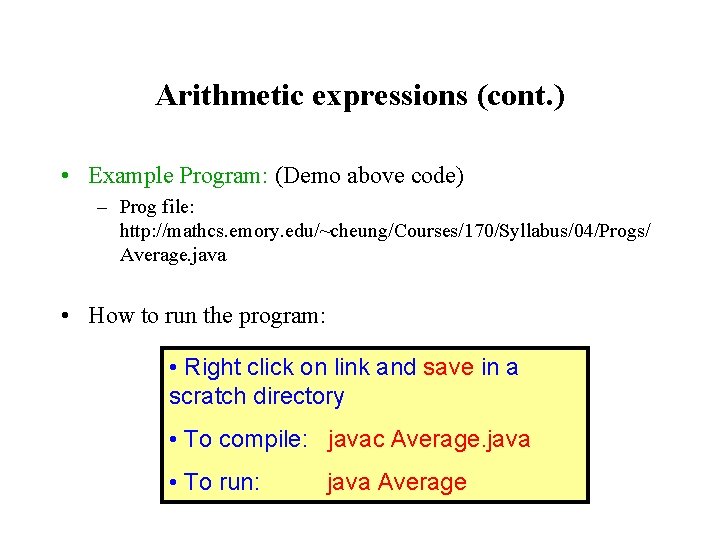 Arithmetic expressions (cont.)

• Example Program: (Demo above code)

– Prog file: http://mathcs.emory.edu/~cheung/Courses/170/Syllabus/04/Progs/Average.java

• How to run the program:

• Right click on link and save in a scratch directory

• To compile: javac Average.java

• To run: java Average